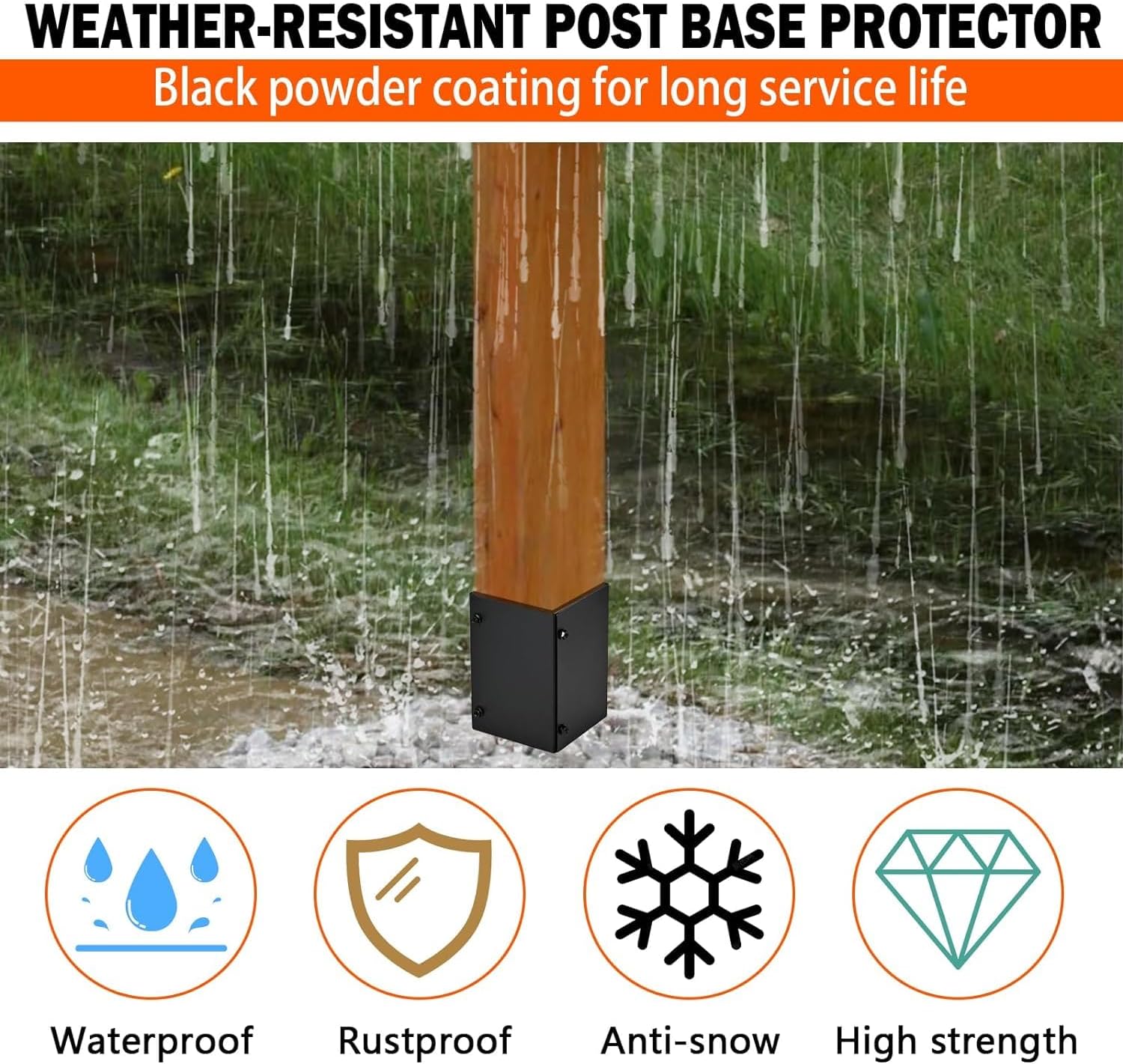 WEATHER-RESISTANT POST BASE PROTECTOR

Black powder coating for long service life

Waterproof

Rustproof

Anti-snow

High strength